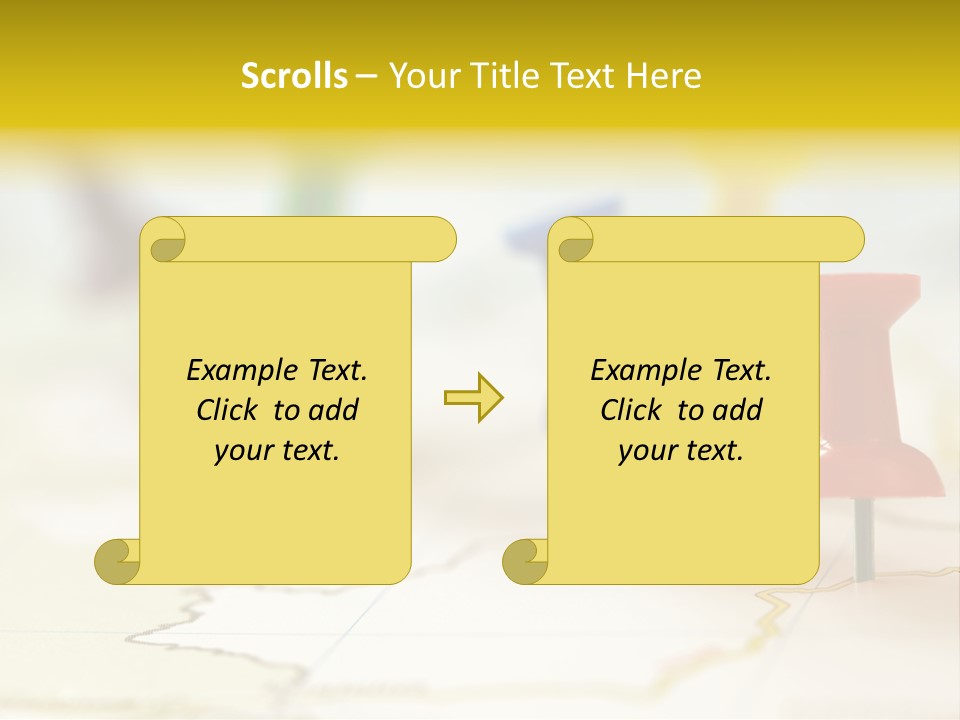 Scrolls – Your Title Text Here

Example Text. Click to add your text.

Example Text. Click to add your text.